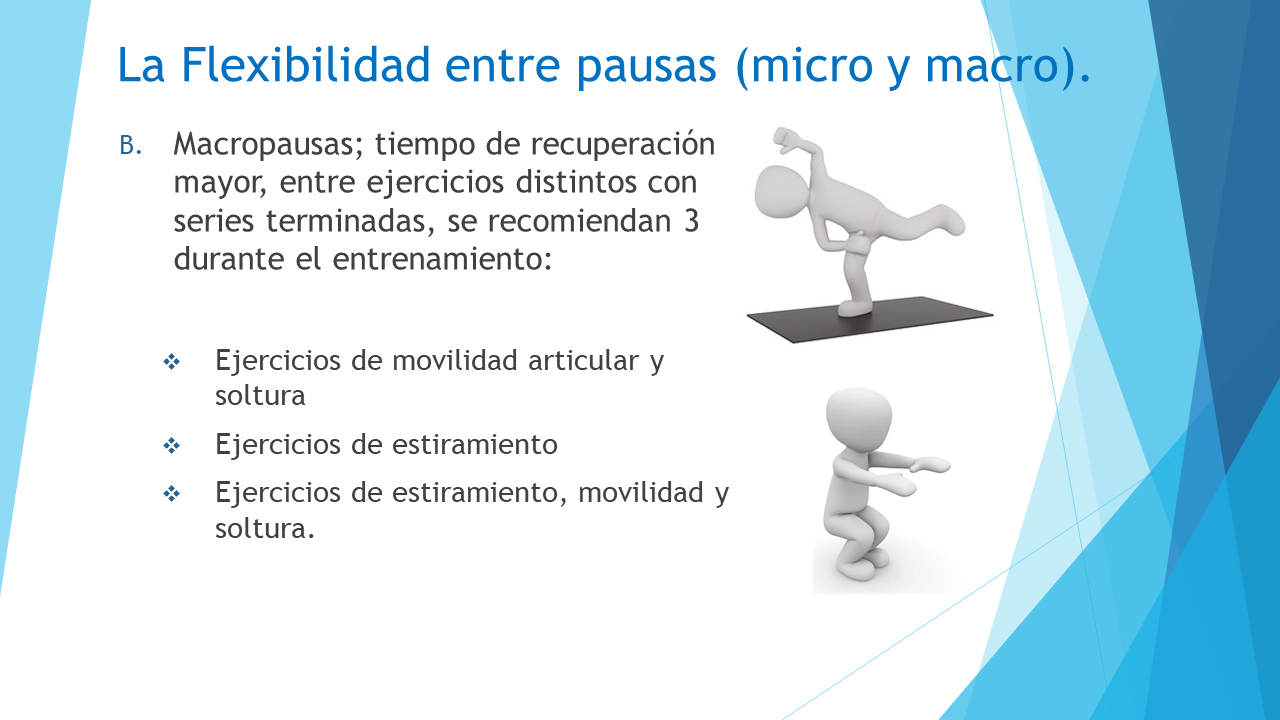 La Flexibilidad entre pausas (micro y macro).

B. Macropausas; tiempo de recuperación mayor, entre ejercicios distintos con series terminadas, se recomiendan 3 durante el entrenamiento:

❖ Ejercicios de movilidad articular y soltura
❖ Ejercicios de estiramiento
❖ Ejercicios de estiramiento, movilidad y soltura.